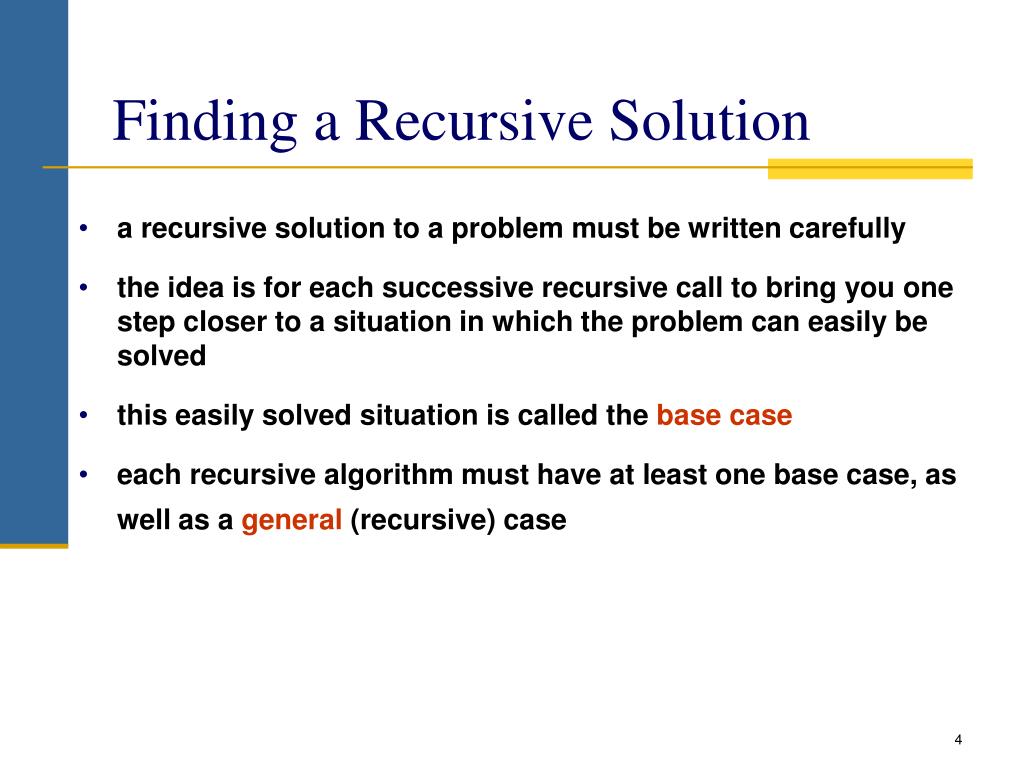 Finding a Recursive Solution

• a recursive solution to a problem must be written carefully

• the idea is for each successive recursive call to bring you one step closer to a situation in which the problem can easily be solved

• this easily solved situation is called the base case

• each recursive algorithm must have at least one base case, as well as a general (recursive) case

4